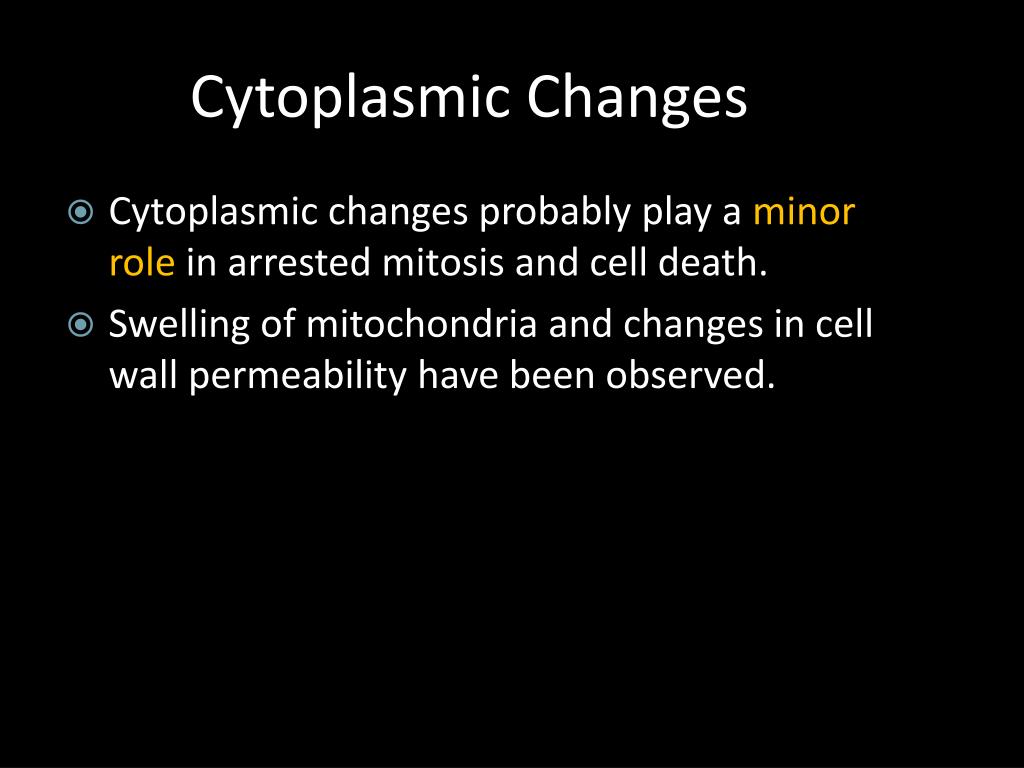 Cytoplasmic Changes

Cytoplasmic changes probably play a minor role in arrested mitosis and cell death.

Swelling of mitochondria and changes in cell wall permeability have been observed.